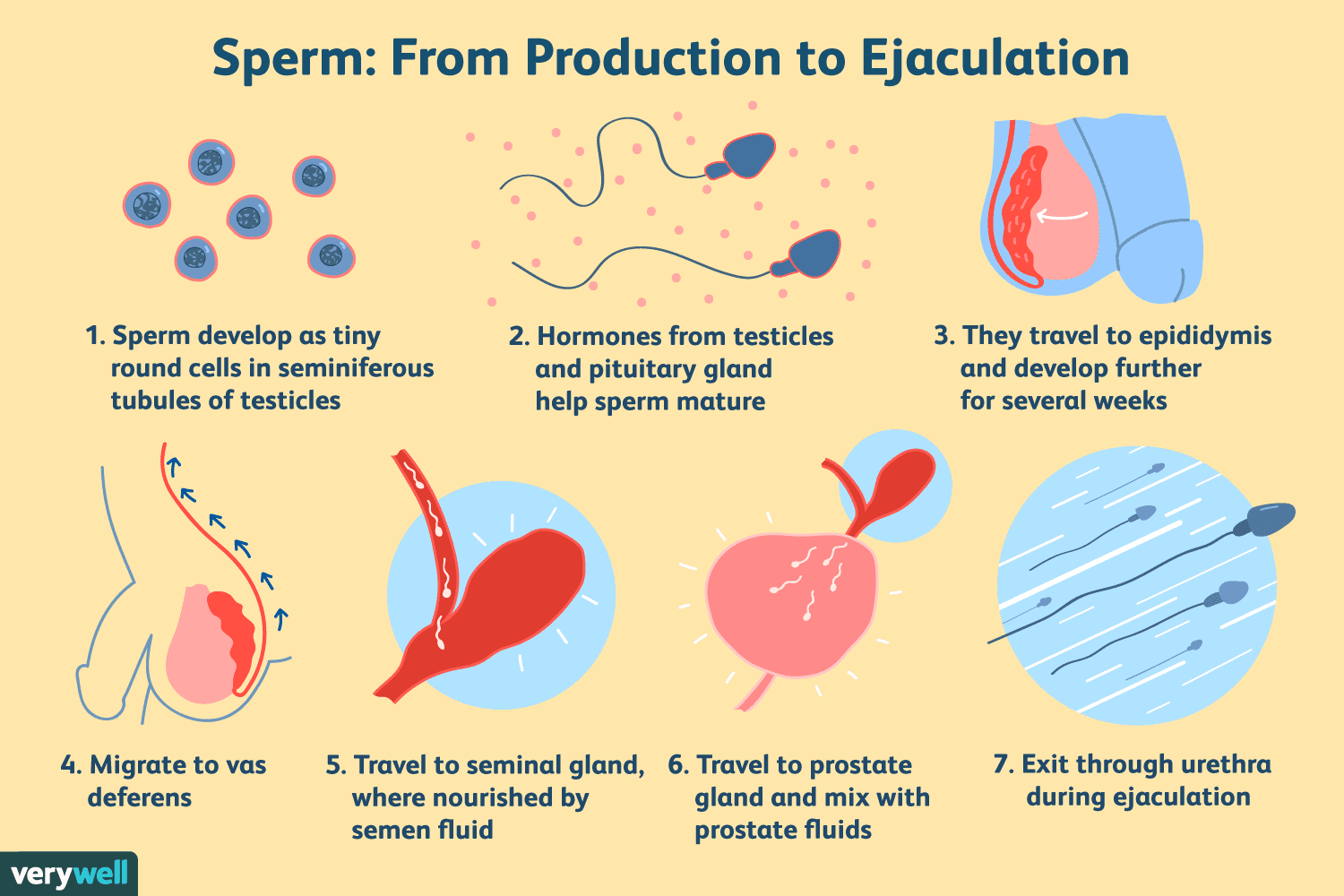 Sperm: From Production to Ejaculation

1. Sperm develop as tiny round cells in seminiferous tubules of testicles

2. Hormones from testicles and pituitary gland help sperm mature

3. They travel to epididymis and develop further for several weeks

4. Migrate to vas deferens

5. Travel to seminal gland, where nourished by semen fluid

6. Travel to prostate gland and mix with prostate fluids

7. Exit through urethra during ejaculation

verywell